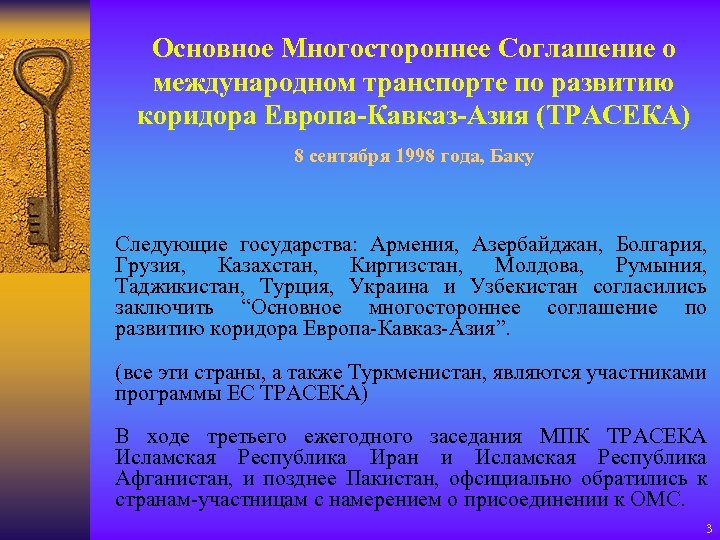 Основное Многостороннее Соглашение о международном транспорте по развитию коридора Европа-Кавказ-Азия (ТРАСЕКА)

8 сентября 1998 года, Баку

Следующие государства: Армения, Азербайджан, Болгария, Грузия, Казахстан, Киргизстан, Молдова, Румыния, Таджикистан, Турция, Украина и Узбекистан согласились заключить “Основное многостороннее соглашение по развитию коридора Европа-Кавказ-Азия”.

(все эти страны, а также Туркменистан, являются участниками программы ЕС ТРАСЕКА)

В ходе третьего ежегодного заседания МПК ТРАСЕКА Исламская Республика Иран и Исламская Республика Афганистан, и позднее Пакистан, официально обратились к странам-участницам с намерением о присоединении к ОМС.

3